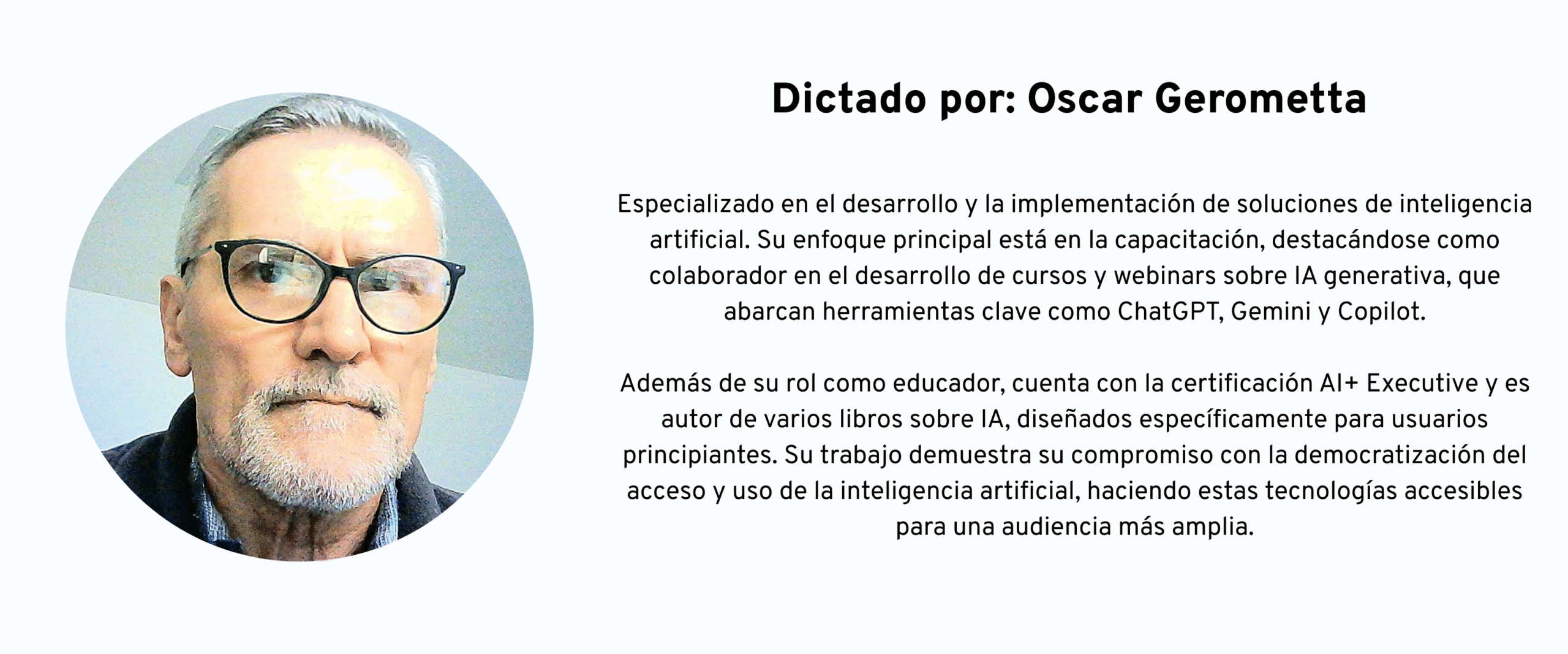 Dictado por: Oscar Gerometta

Especializado en el desarrollo y la implementación de soluciones de inteligencia artificial. Su enfoque principal está en la capacitación, destacándose como colaborador en el desarrollo de cursos y webinars sobre IA generativa, que abarcan herramientas clave como ChatGPT, Gemini y Copilot.

Además de su rol como educador, cuenta con la certificación AI+ Executive y es autor de varios libros sobre IA, diseñados específicamente para usuarios principiantes. Su trabajo demuestra su compromiso con la democratización del acceso y uso de la inteligencia artificial, haciendo estas tecnologías accesibles para una audiencia más amplia.